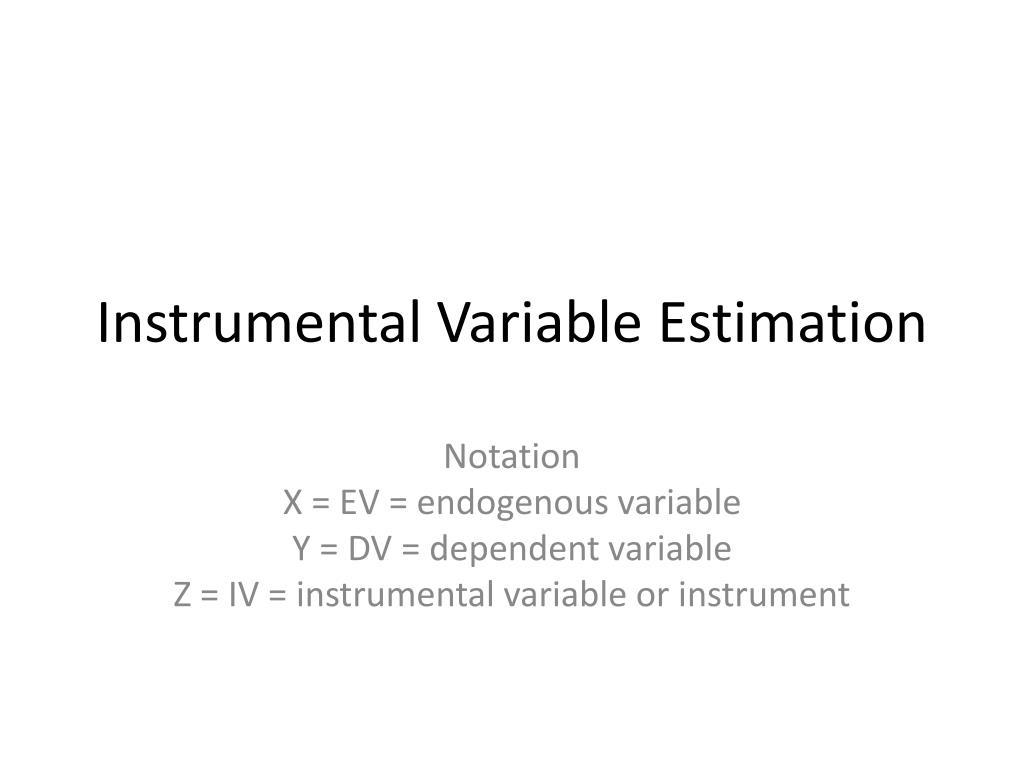 Instrumental Variable Estimation

Notation
X = EV = endogenous variable
Y = DV = dependent variable
Z = IV = instrumental variable or instrument